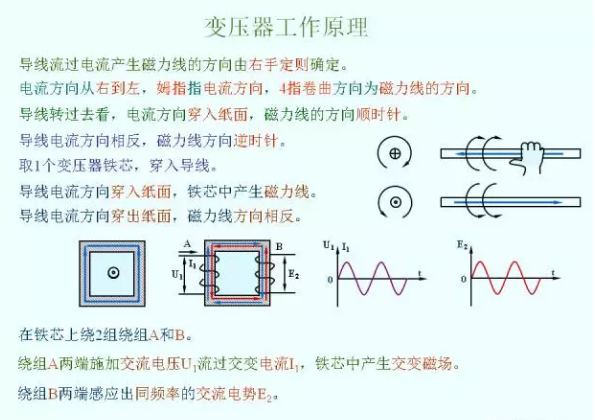 变压器工作原理

导线流过电流产生磁力线的方向由右手定则确定。

电流方向从右到左，姆指指电流方向，4指卷曲方向为磁力线的方向。

导线转过去看，电流方向穿入纸面，磁力线的方向顺时针。

导线电流方向相反，磁力线方向逆时针。

取1个变压器铁芯，穿入导线。

导线电流方向穿入纸面，铁芯中产生磁力线。

导线电流方向穿出纸面，磁力线方向相反。

A B $U_1$ $I_1$ $E_2$

$U_1$ $I_1$ 0 t

$E_2$ 0 t

在铁芯上绕2组绕组A和B。

绕组A两端施加交流电压$U_1$流过交变电流$I_1$，铁芯中产生交变磁场。

绕组B两端感应出同频率的交流电势$E_2$。